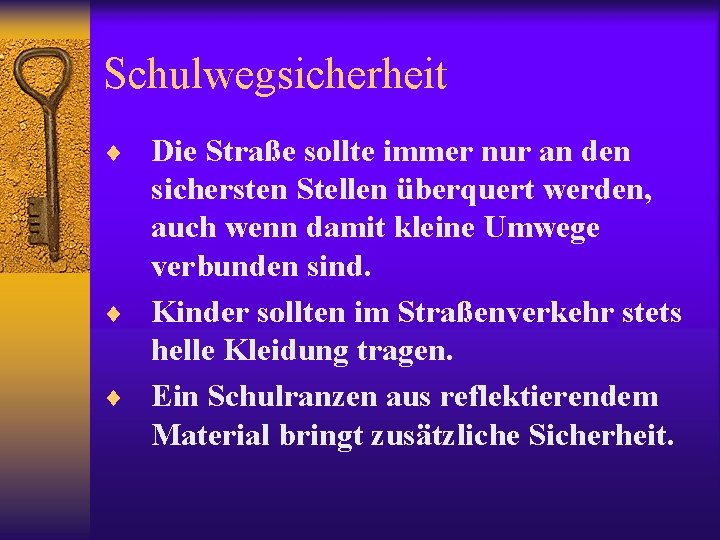 Schulwegsicherheit

♦ Die Straße sollte immer nur an den sichersten Stellen überquert werden, auch wenn damit kleine Umwege verbunden sind.

♦ Kinder sollten im Straßenverkehr stets helle Kleidung tragen.

♦ Ein Schulranzen aus reflektierendem Material bringt zusätzliche Sicherheit.